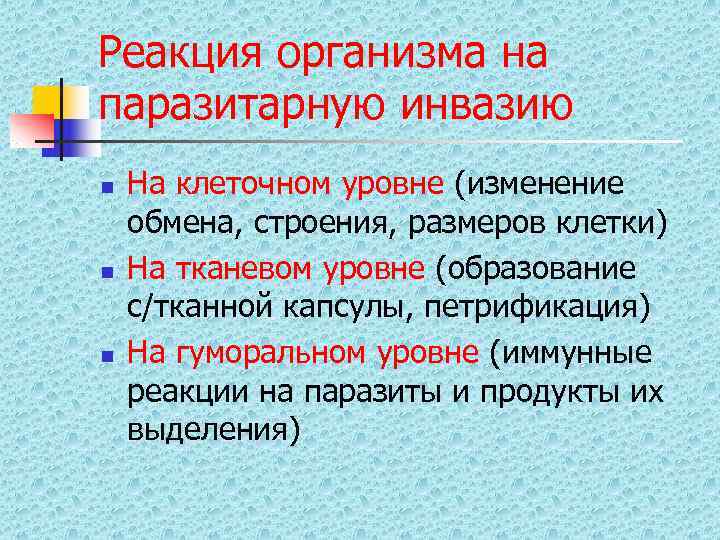 Реакция организма на паразитарную инвазию

На клеточном уровне (изменение обмена, строения, размеров клетки)

На тканевом уровне (образование с/тканной капсулы, петрификация)

На гуморальном уровне (иммунные реакции на паразиты и продукты их выделения)